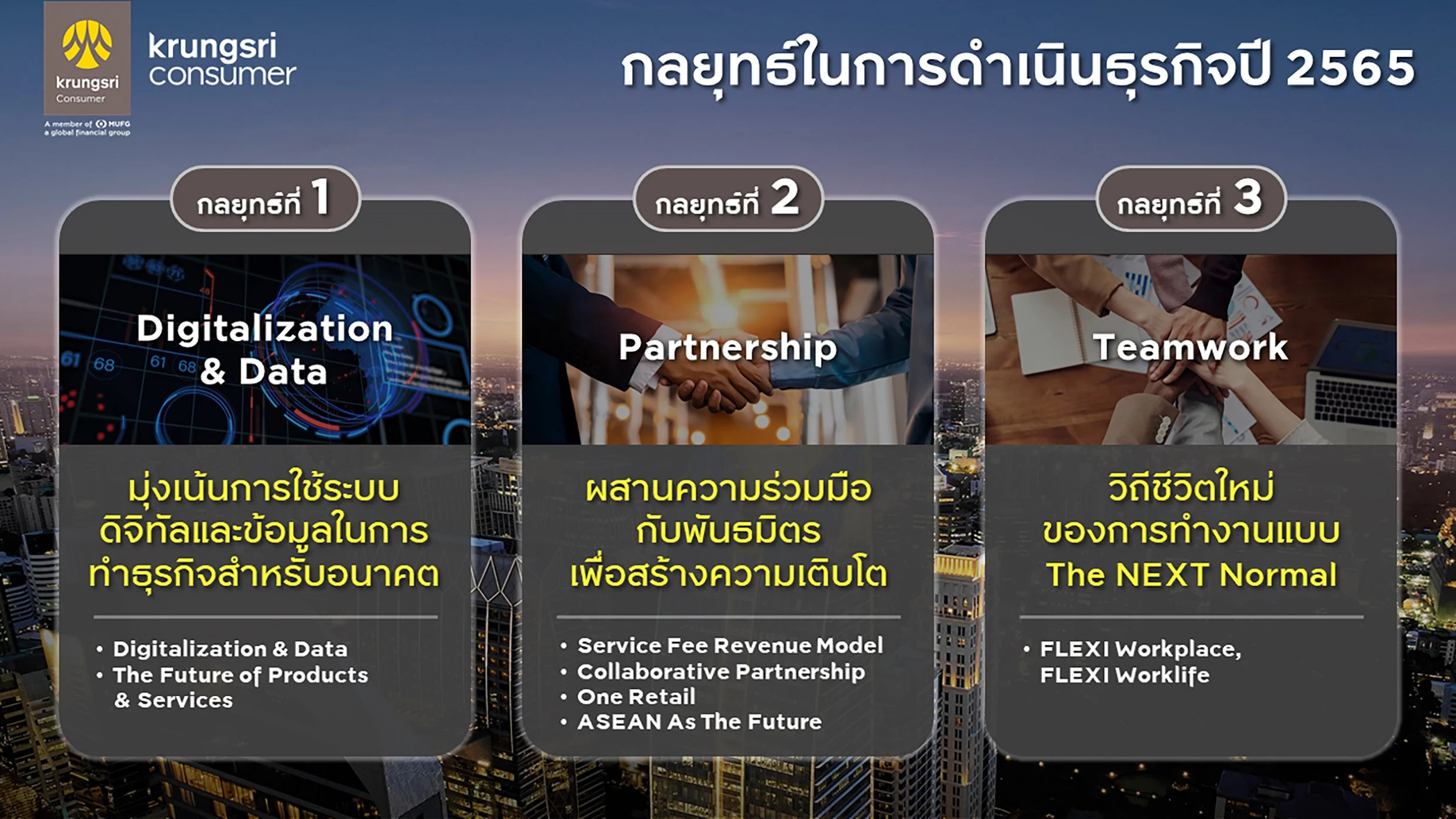 krungsri Consumer

A member of MUFG a global financial group

krungsri consumer

กลยุทธ์ในการดำเนินธุรกิจปี 2565

กลยุทธ์ที่ 1

Digitalization & Data

มุ่งเน้นการใช้ระบบดิจิทัลและข้อมูลในการทำธุรกิจสำหรับอนาคต

• Digitalization & Data
• The Future of Products & Services

กลยุทธ์ที่ 2

Partnership

ผสานความร่วมมือกับพันธมิตรเพื่อสร้างความเติบโต

• Service Fee Revenue Model
• Collaborative Partnership
• One Retail
• ASEAN As The Future

กลยุทธ์ที่ 3

Teamwork

วิถีชีวิตใหม่ของการทำงานแบบ The NEXT Normal

• FLEXI Workplace, FLEXI Worklife